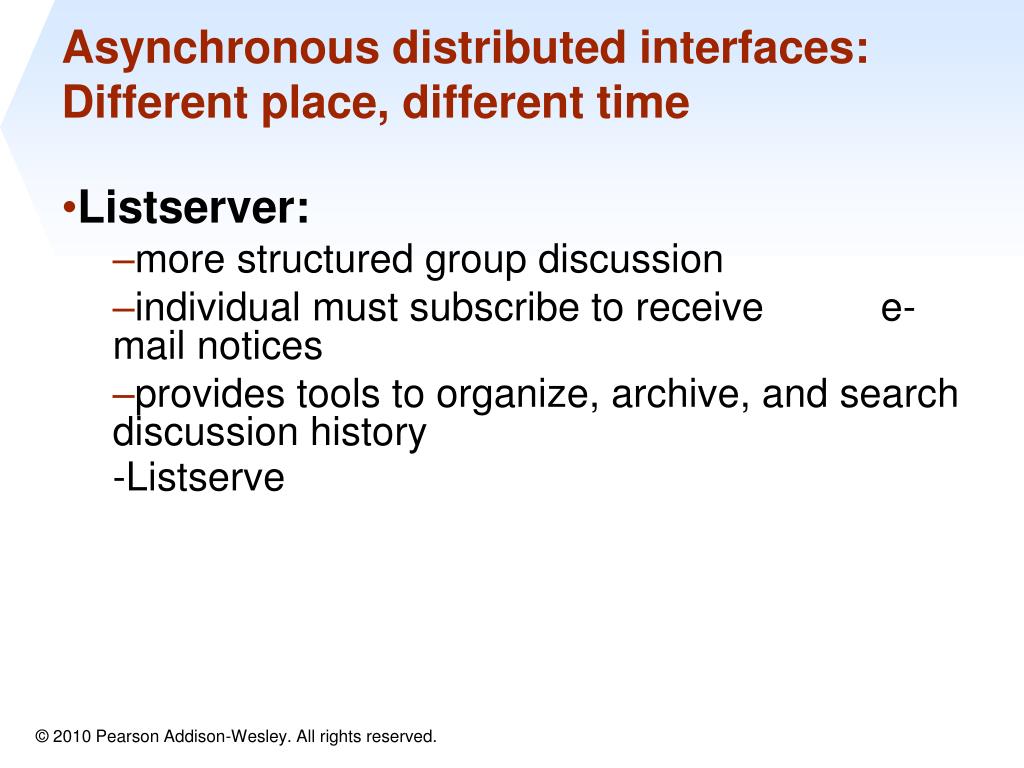 Asynchronous distributed interfaces: Different place, different time

•Listserver:

–more structured group discussion

–individual must subscribe to receive e-mail notices

–provides tools to organize, archive, and search discussion history

-Listserve

© 2010 Pearson Addison-Wesley. All rights reserved.